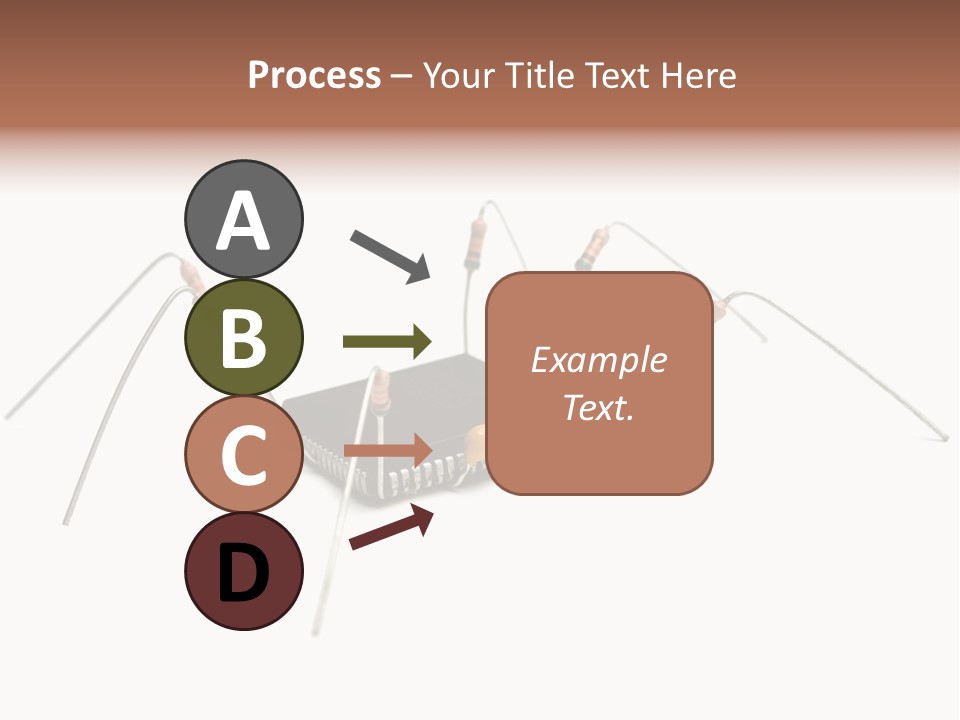 Process – Your Title Text Here

A

B

C

D

Example Text.